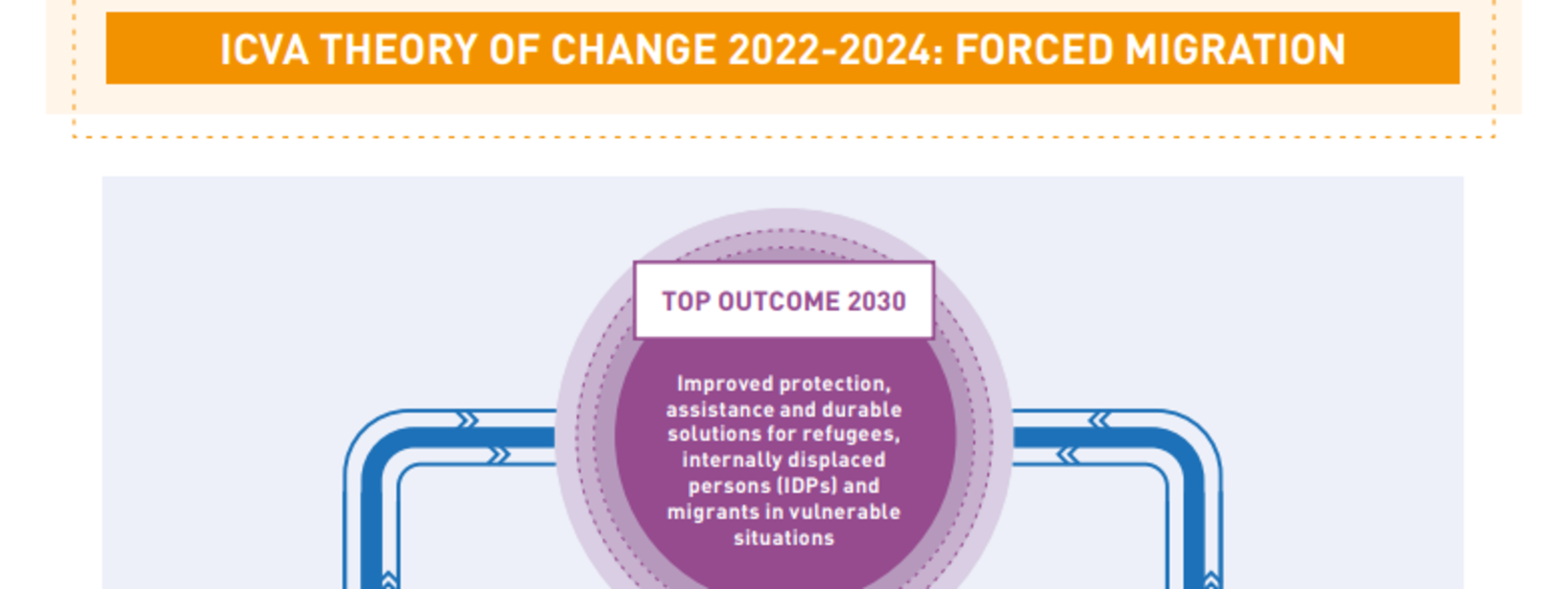 ICVA THEORY OF CHANGE 2022-2024: FORCED MIGRATION

TOP OUTCOME 2030

Improved protection, assistance and durable solutions for refugees, internally displaced persons (IDPs) and migrants in vulnerable situations